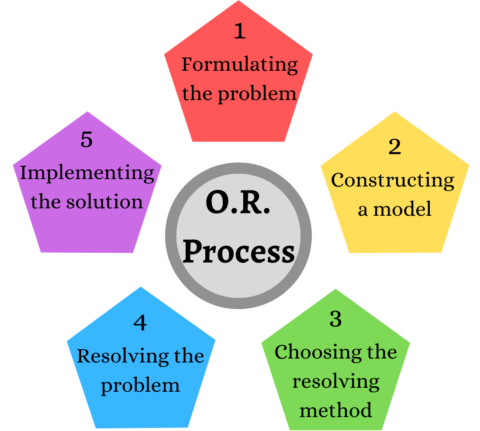 O.R. Process

1
Formulating the problem

2
Constructing a model

3
Choosing the resolving method

4
Resolving the problem

5
Implementing the solution